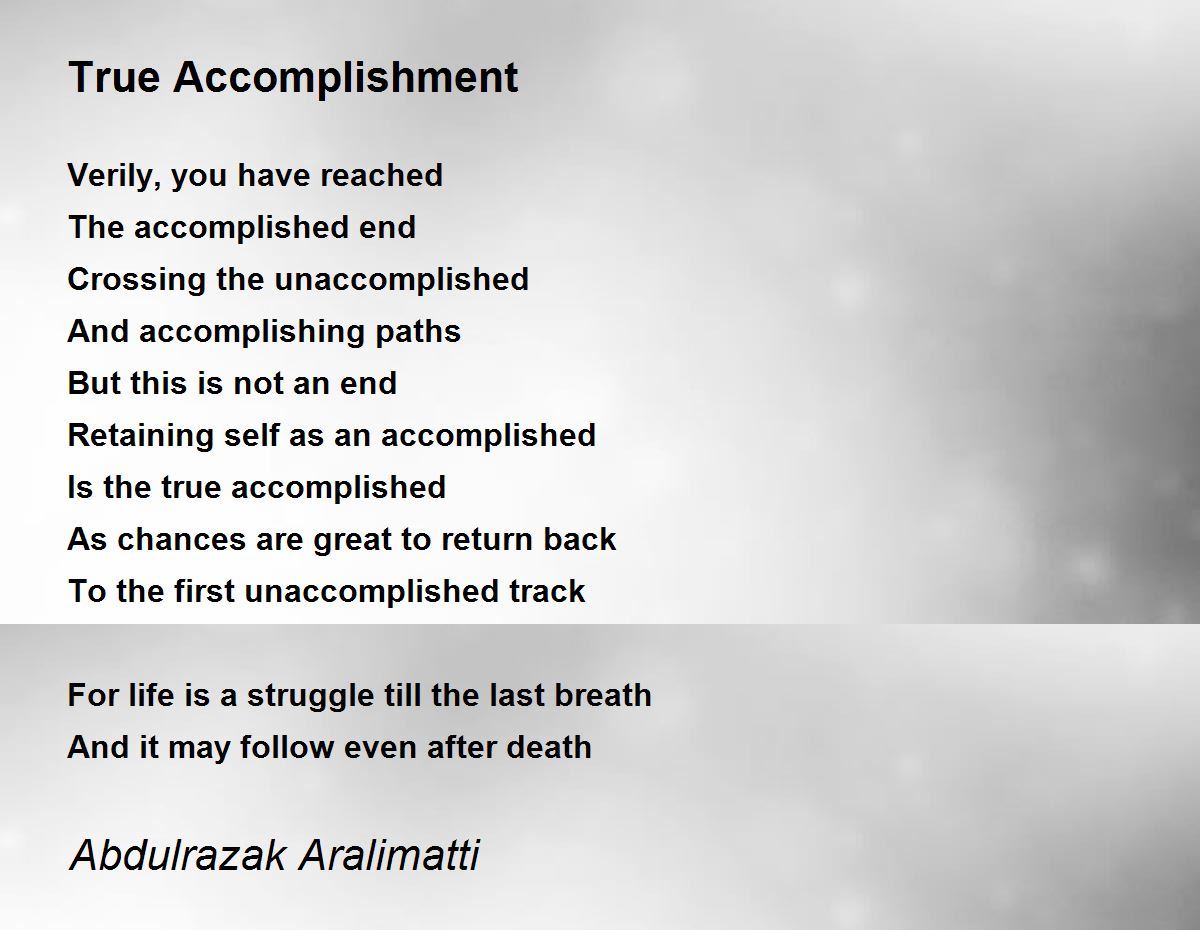 True Accomplishment

Verily, you have reached
The accomplished end
Crossing the unaccomplished
And accomplishing paths
But this is not an end
Retaining self as an accomplished
Is the true accomplished
As chances are great to return back
To the first unaccomplished track

For life is a struggle till the last breath
And it may follow even after death

Abdulrazak Aralimatti